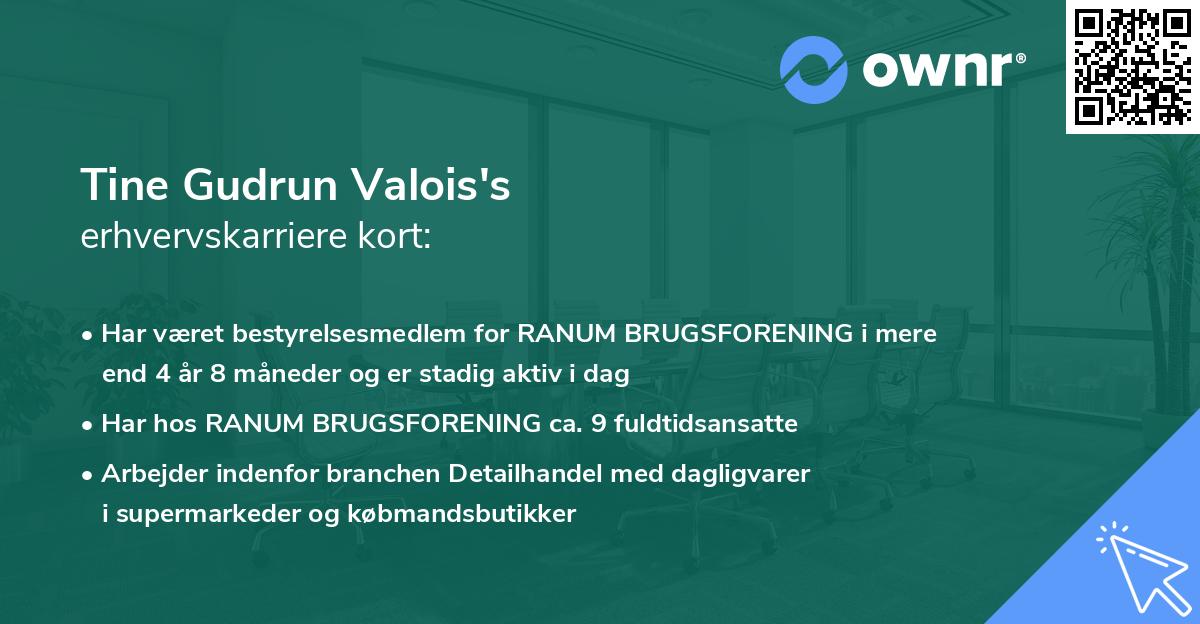 ownr®

Tine Gudrun Valois's
erhvervskarriere kort:

• Har været bestyrelsesmedlem for RANUM BRUGSFORENING i mere end 4 år 8 måneder og er stadig aktiv i dag

• Har hos RANUM BRUGSFORENING ca. 9 fuldtidsansatte

• Arbejder indenfor branchen Detailhandel med dagligvarer i supermarkeder og købmandsbutikker